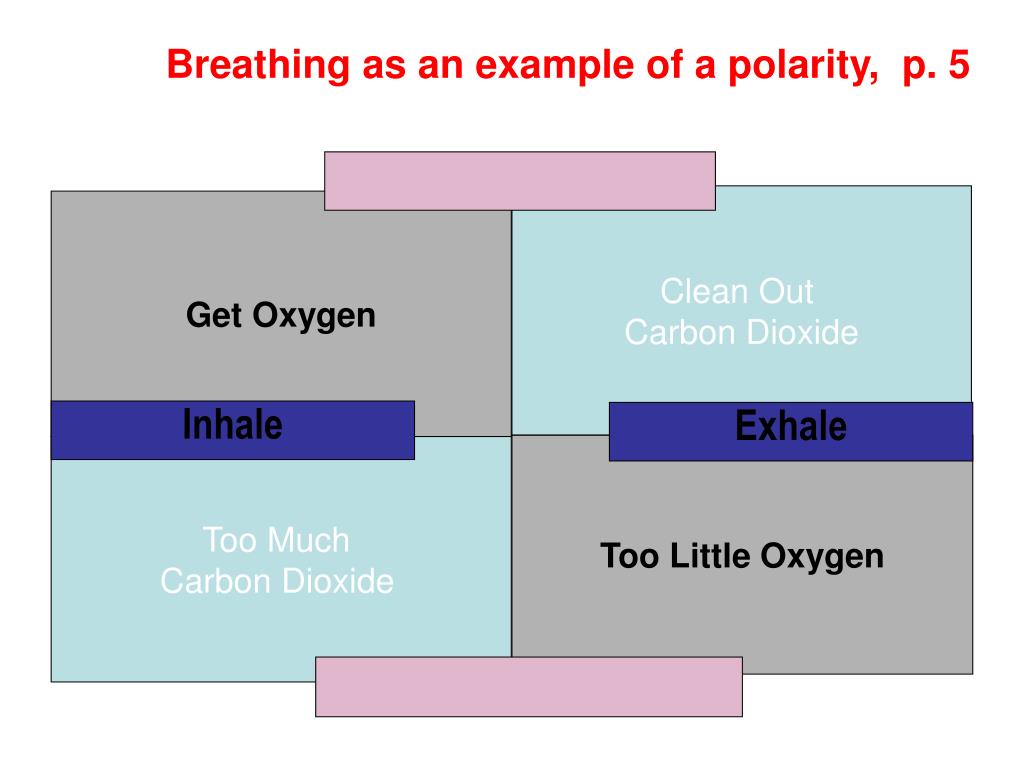 Breathing as an example of a polarity, p. 5

Get Oxygen

Clean Out
Carbon Dioxide

Inhale

Exhale

Too Much
Carbon Dioxide

Too Little Oxygen